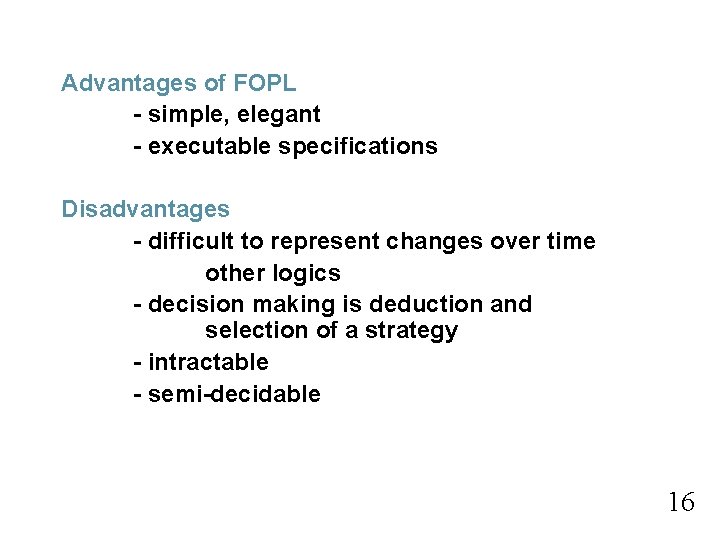 Advantages of FOPL

- simple, elegant

- executable specifications

Disadvantages

- difficult to represent changes over time

other logics

- decision making is deduction and selection of a strategy

- intractable

- semi-decidable

16